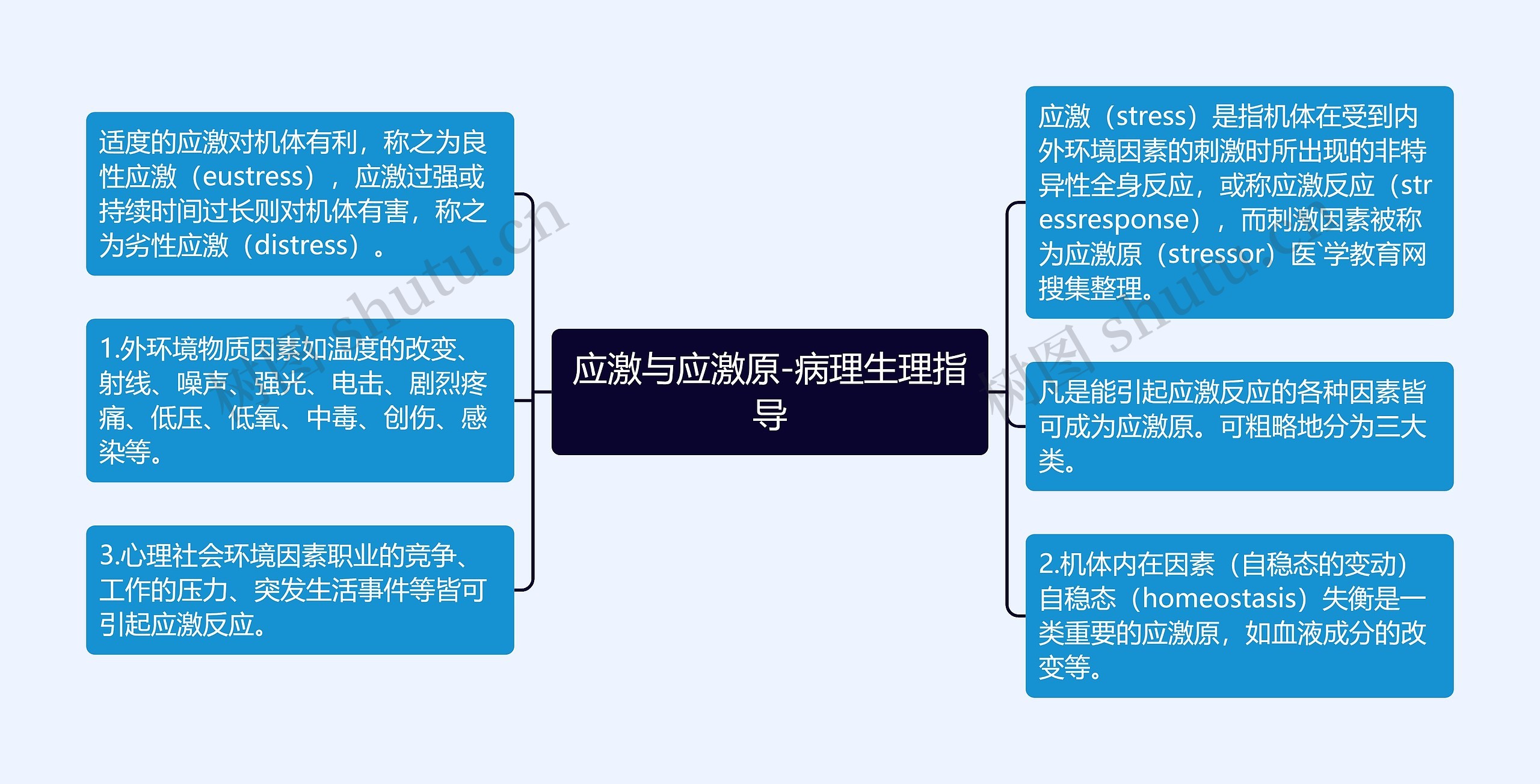 应激与应激原-病理生理指导

适度的应激对机体有利，称之为良性应激（eustress），应激过强或持续时间过长则对机体有害，称之为劣性应激（distress）。

1.外环境物质因素如温度的改变、射线、噪声、强光、电击、剧烈疼痛、低压、低氧、中毒、创伤、感染等。

3.心理社会环境因素职业的竞争、工作的压力、突发生活事件等皆可引起应激反应。

应激（stress）是指机体在受到内外环境因素的刺激时所出现的非特异性全身反应，或称应激反应（stressresponse），而刺激因素被称为应激原（stressor）医`学教育网搜集整理。

凡是能引起应激反应的各种因素皆可成为应激原。可粗略地分为三大类。

2.机体内在因素（自稳态的变动）自稳态（homeostasis）失衡是一类重要的应激原，如血液成分的改变等。

树图 shutu.cn

树图 shutu.cn